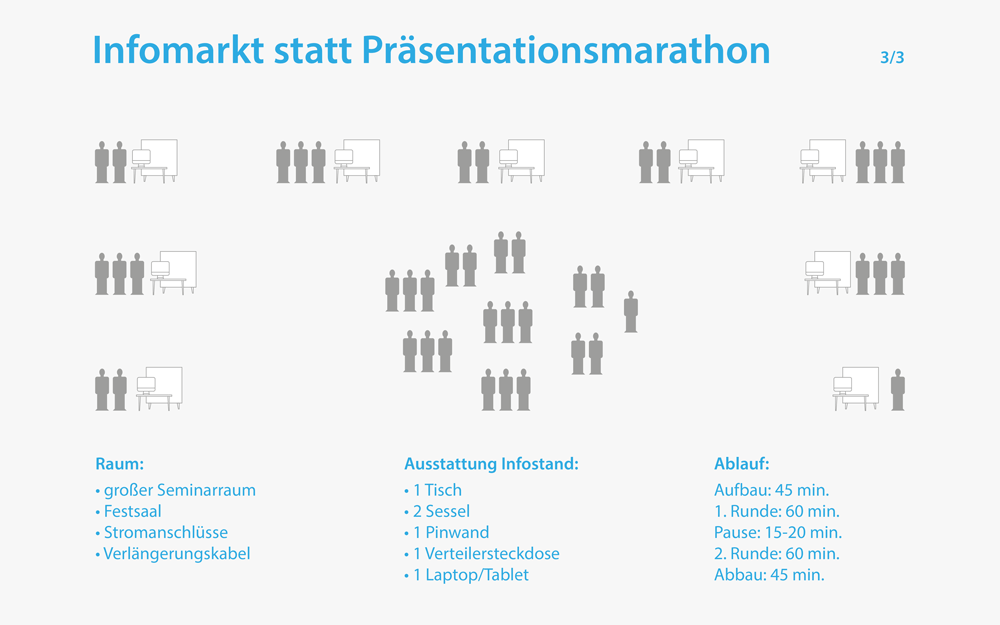 Infomarkt statt Präsentationsmarathon

3/3

Raum:
• großer Seminarraum
• Festsaal
• Stromanschlüsse
• Verlängerungskabel

Ausstattung Infostand:
• 1 Tisch
• 2 Sessel
• 1 Pinwand
• 1 Verteilersteckdose
• 1 Laptop/Tablet

Ablauf:
Aufbau: 45 min.
1. Runde: 60 min.
Pause: 15-20 min.
2. Runde: 60 min.
Abbau: 45 min.